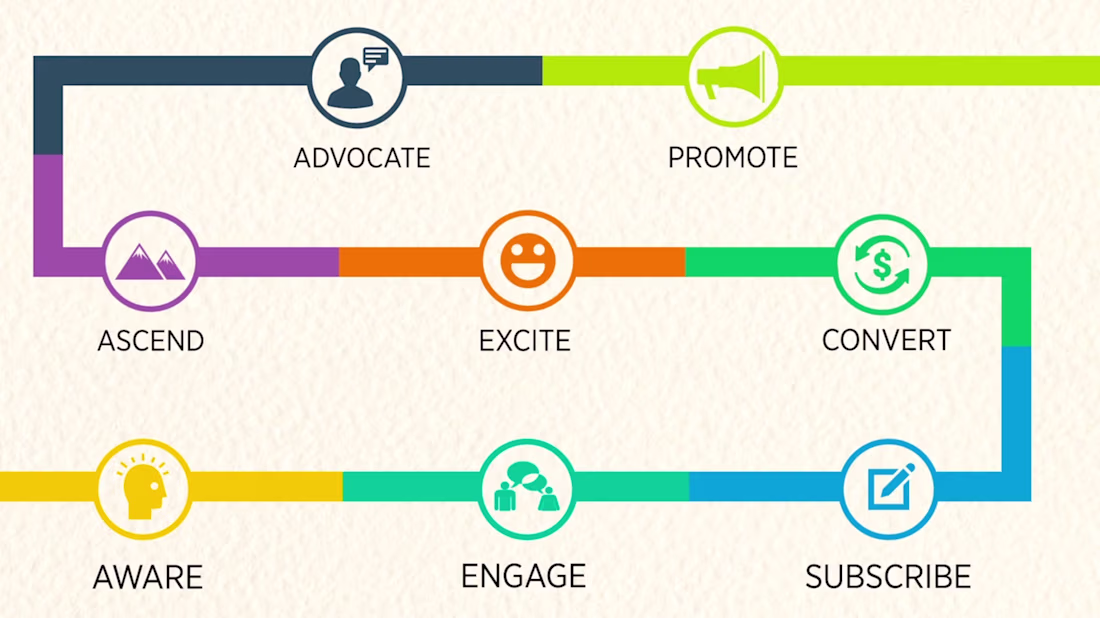 ADVOCATE

PROMOTE

ASCEND

EXCITE

CONVERT

AWARE

ENGAGE

SUBSCRIBE